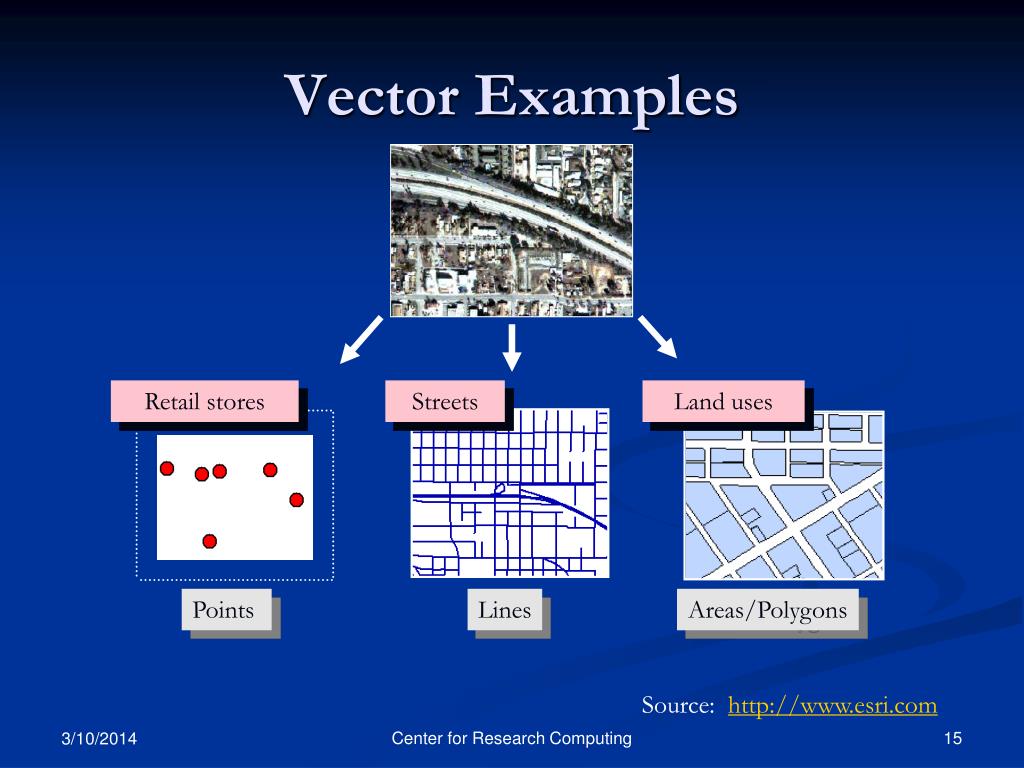 Vector Examples

Retail stores

Streets

Land uses

Points

Lines

Areas/Polygons

Source: http://www.esri.com

3/10/2014

Center for Research Computing

15